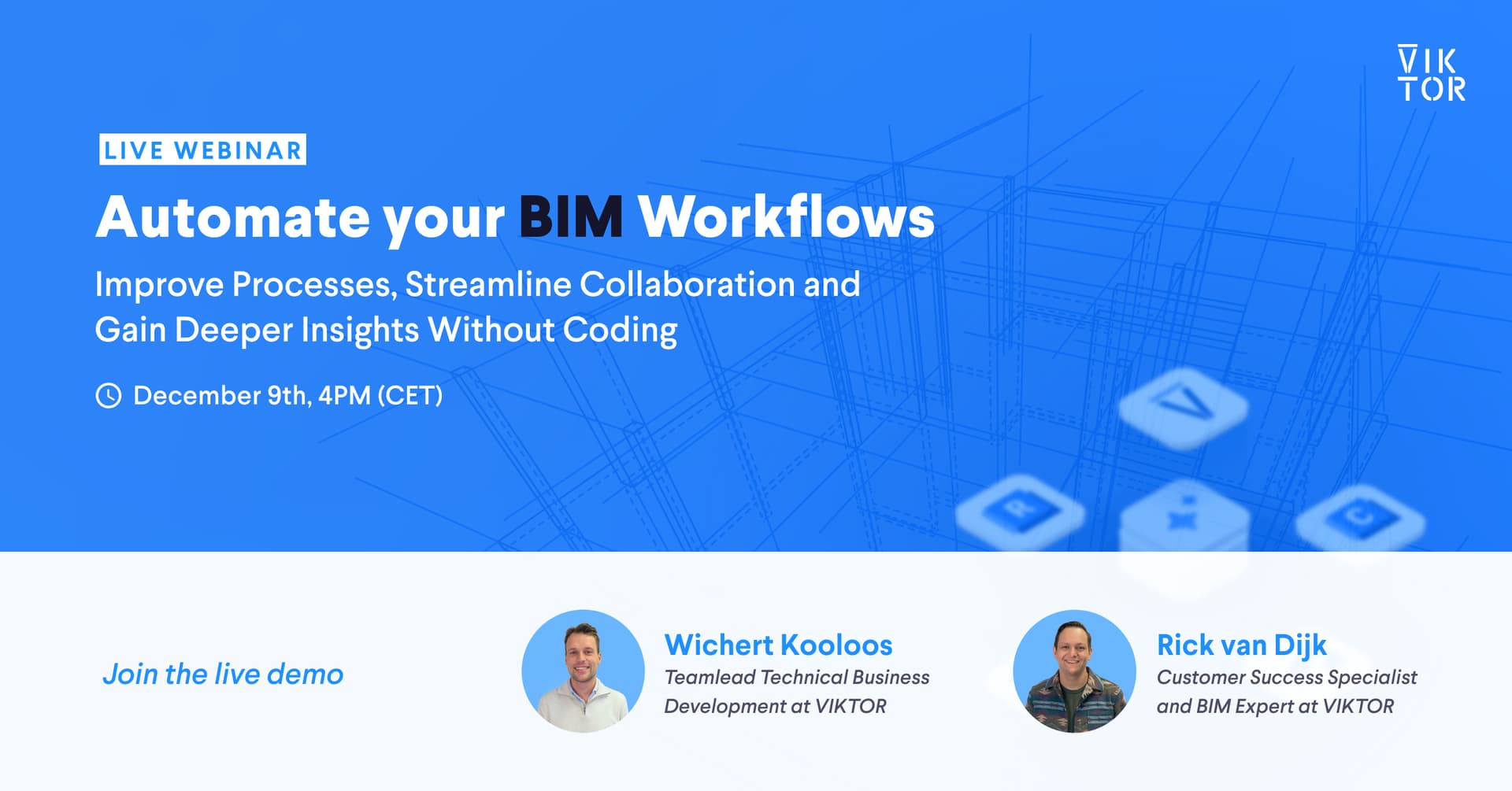 VIK
TOR

LIVE WEBINAR

Automate your BIM Workflows

Improve Processes, Streamline Collaboration and Gain Deeper Insights Without Coding

December 9th, 4PM (CET)

Join the live demo

Wichert Kooloos
Teamlead Technical Business Development at VIKTOR

Rick van Dijk
Customer Success Specialist and BIM Expert at VIKTOR